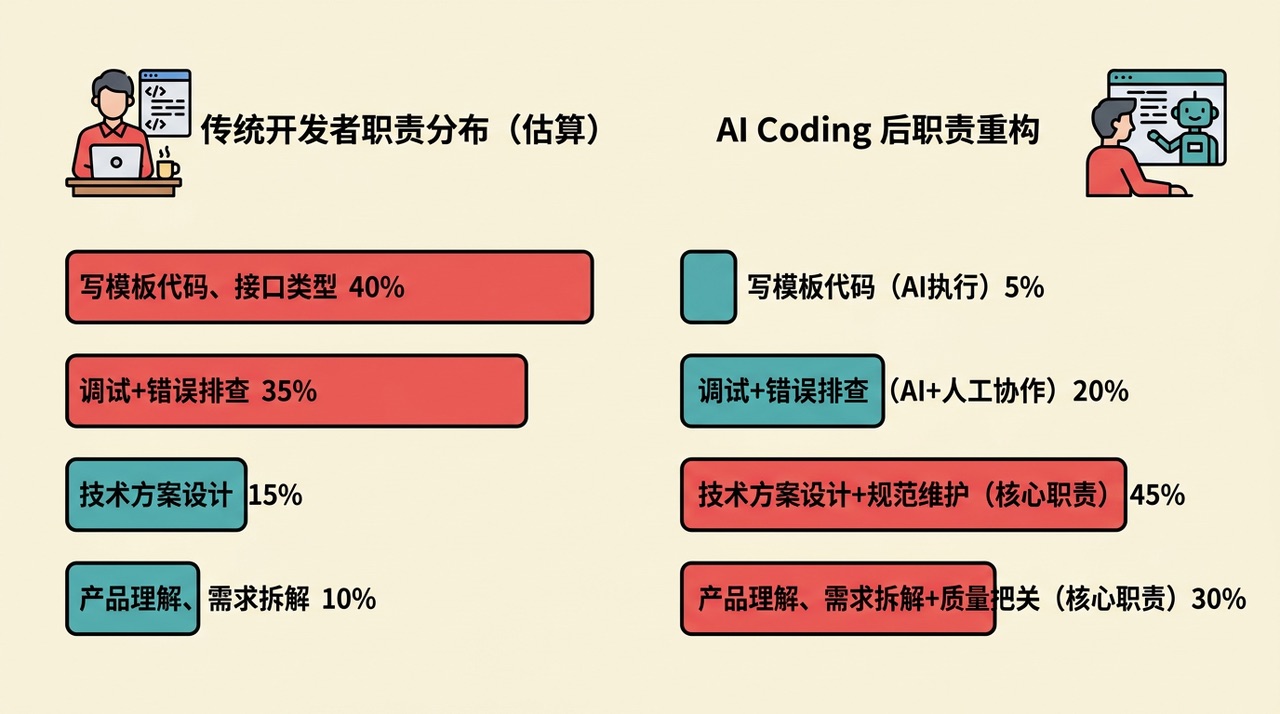 传统开发者职责分布（估算）

写模板代码、接口类型 40%

调试+错误排查 35%

技术方案设计 15%

产品理解、需求拆解 10%

AI Coding 后职责重构

写模板代码（AI执行）5%

调试+错误排查（AI+人工协作）20%

技术方案设计+规范维护（核心职责）45%

产品理解、需求拆解+质量把关（核心职责）30%